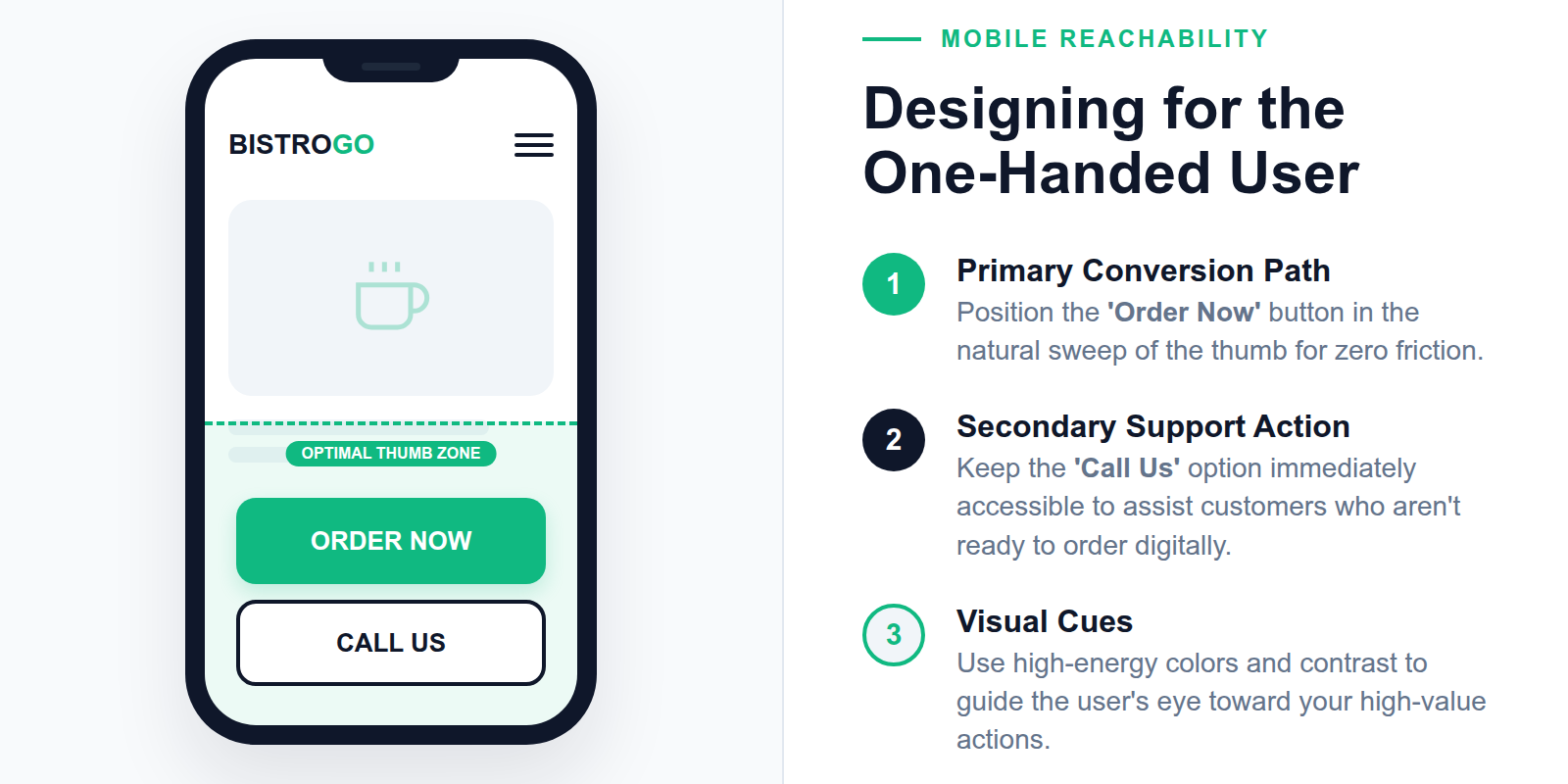 BISTROGO

OPTIMAL THUMB ZONE

ORDER NOW

CALL US

MOBILE REACHABILITY

Designing for the One-Handed User

1

Primary Conversion Path

Position the 'Order Now' button in the natural sweep of the thumb for zero friction.

2

Secondary Support Action

Keep the 'Call Us' option immediately accessible to assist customers who aren't ready to order digitally.

3

Visual Cues

Use high-energy colors and contrast to guide the user's eye toward your high-value actions.